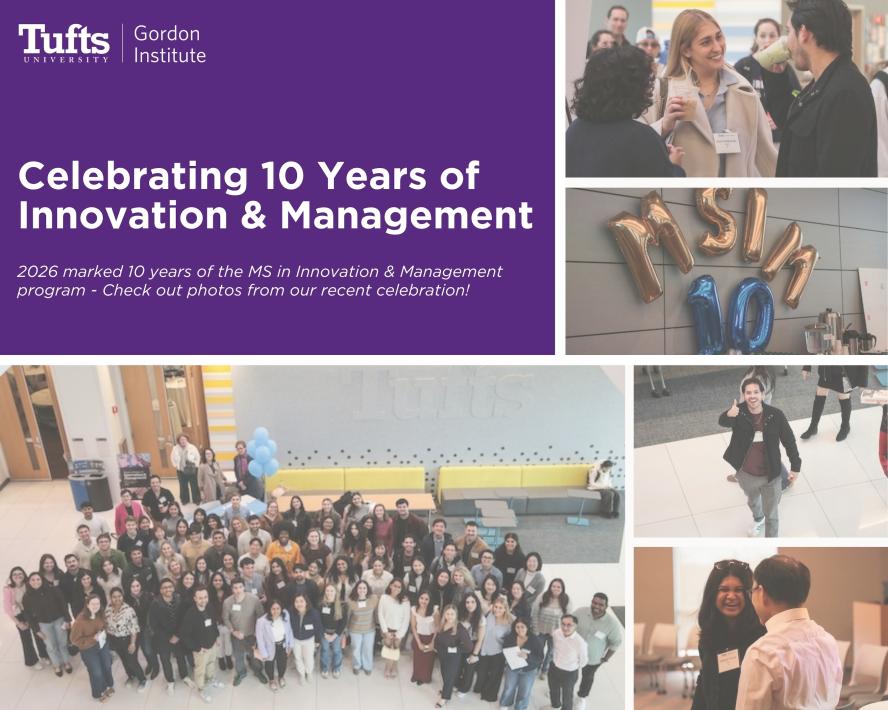 Tufts UNIVERSITY | Gordon Institute

Celebrating 10 Years of Innovation & Management

2026 marked 10 years of the MS in Innovation & Management program - Check out photos from our recent celebration!

MSIM 10

Tufts